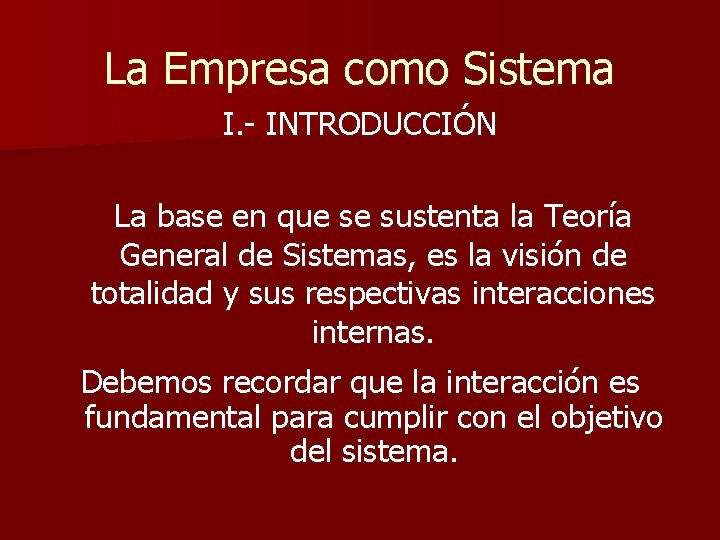 La Empresa como Sistema

I.- INTRODUCCIÓN

La base en que se sustenta la Teoría General de Sistemas, es la visión de totalidad y sus respectivas interacciones internas.

Debemos recordar que la interacción es fundamental para cumplir con el objetivo del sistema.